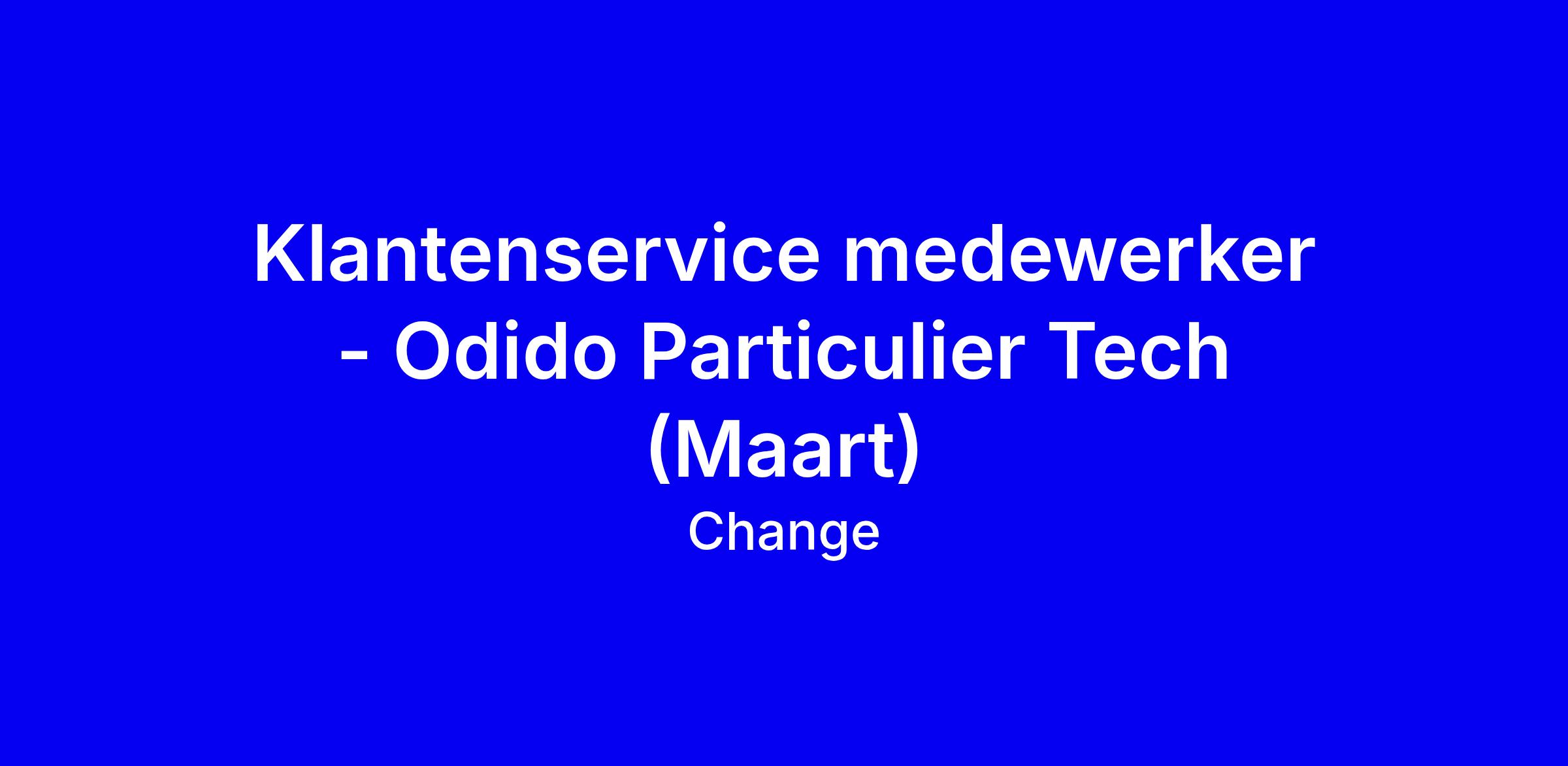 Klantenservice medewerker - Odido Particulier Tech (Maart)

Change